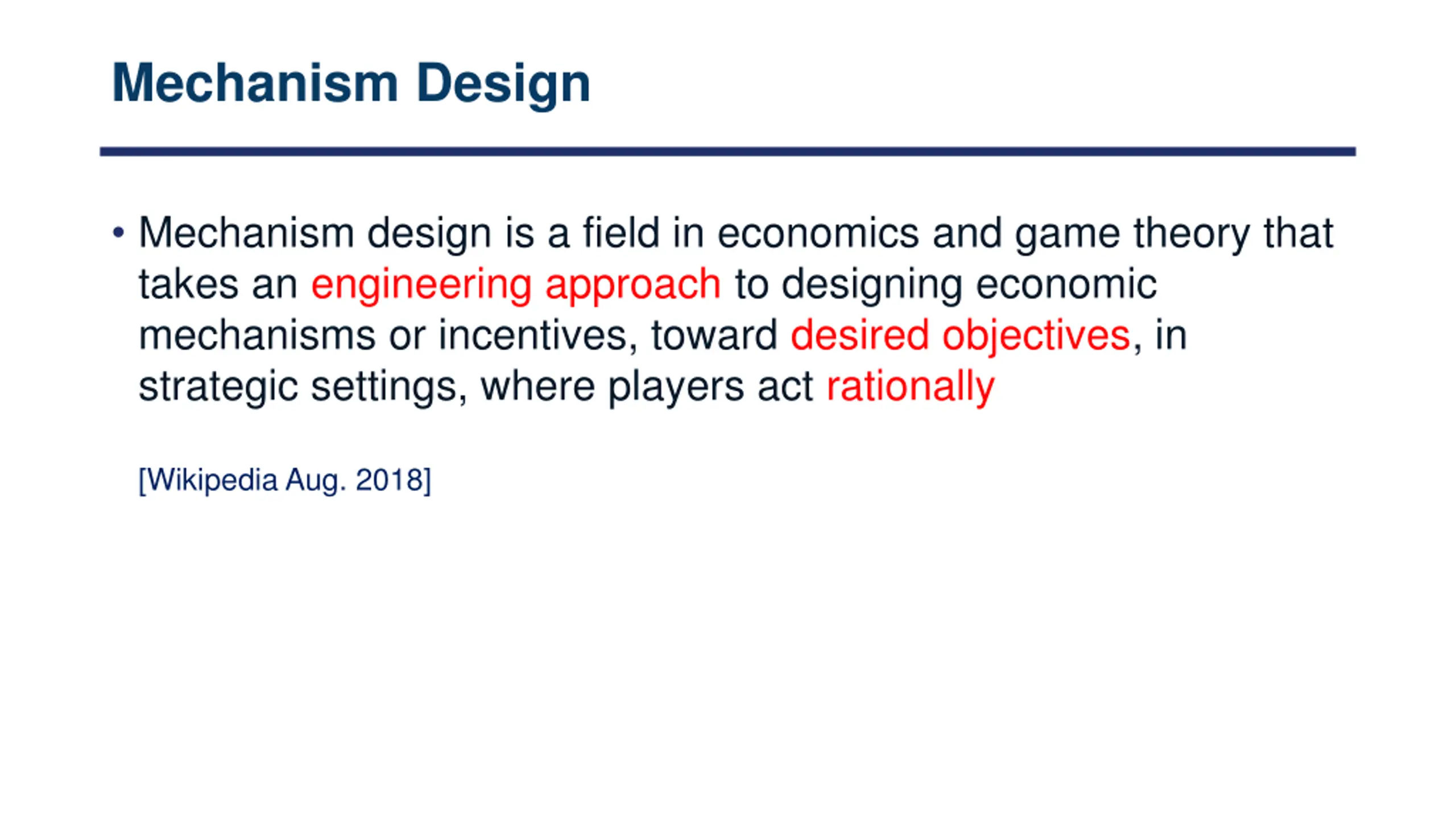 Mechanism Design

• Mechanism design is a field in economics and game theory that takes an engineering approach to designing economic mechanisms or incentives, toward desired objectives, in strategic settings, where players act rationally

[Wikipedia Aug. 2018]